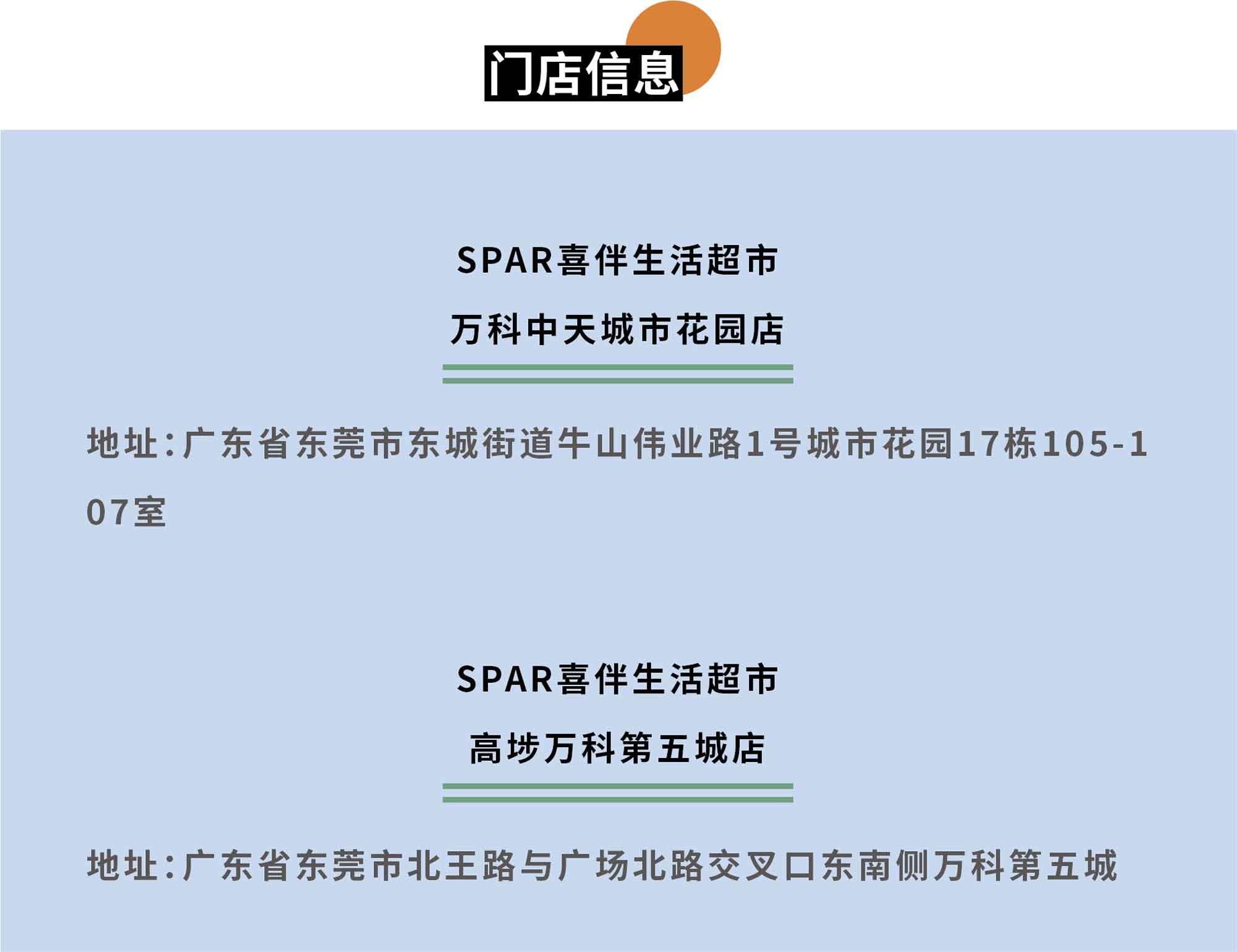 门店信息

SPAR喜伴生活超市
万科中天城市花园店

地址:广东省东莞市东城街道牛山伟业路1号城市花园17栋105-107室

SPAR喜伴生活超市
高埗万科第五城店

地址:广东省东莞市北王路与广场北路交叉口东南侧万科第五城